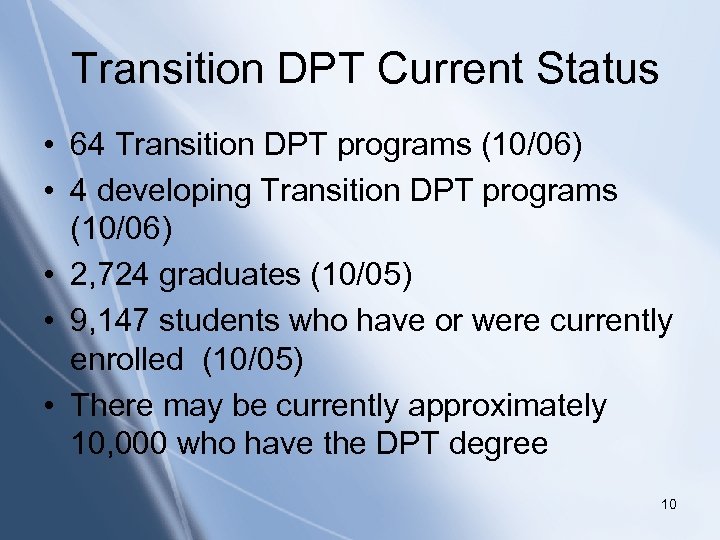 Transition DPT Current Status

• 64 Transition DPT programs (10/06)
• 4 developing Transition DPT programs (10/06)
• 2,724 graduates (10/05)
• 9,147 students who have or were currently enrolled (10/05)
• There may be currently approximately 10,000 who have the DPT degree

10